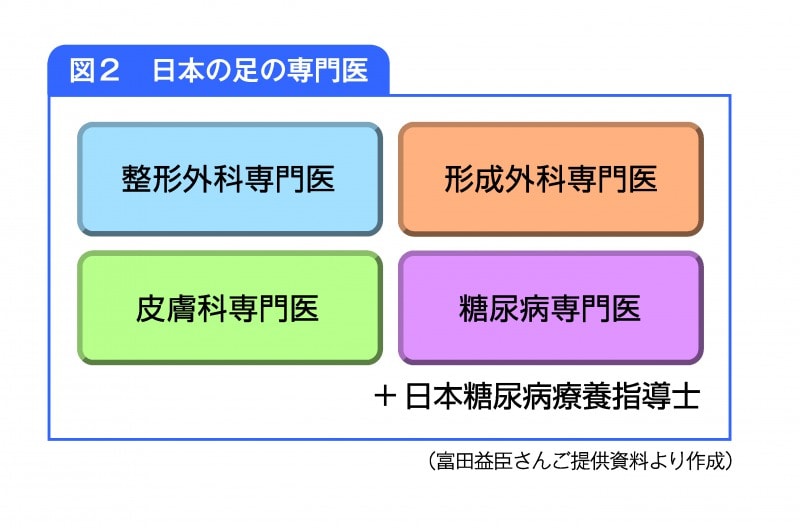 図２　日本の足の専門医

整形外科専門医

形成外科専門医

皮膚科専門医

糖尿病専門医

＋日本糖尿病療養指導士

（富田益臣さんご提供資料より作成）